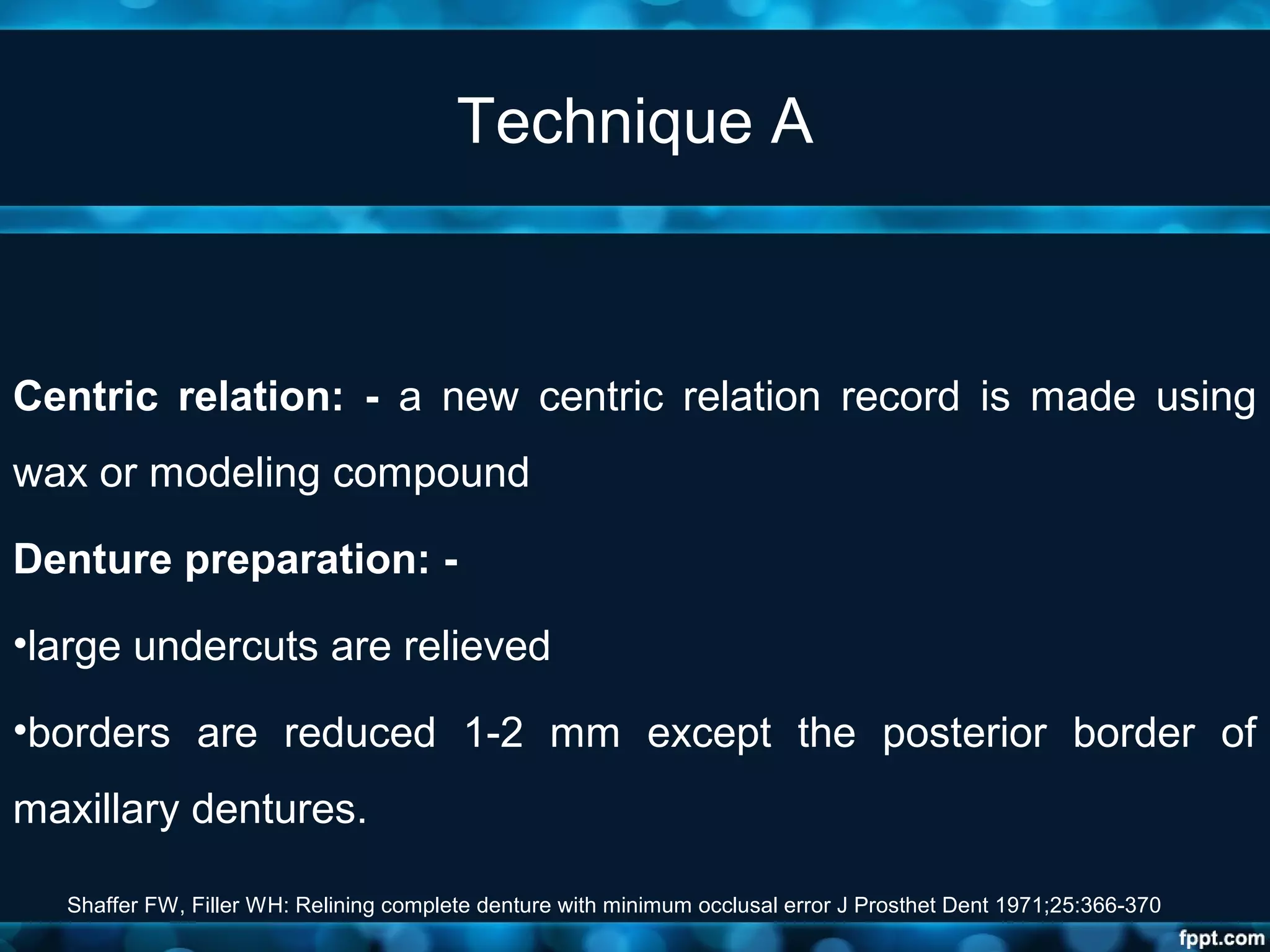 Technique A

Centric relation: - a new centric relation record is made using wax or modeling compound

Denture preparation: -

•large undercuts are relieved

•borders are reduced 1-2 mm except the posterior border of maxillary dentures.

Shaffer FW, Filler WH: Relining complete denture with minimum occlusal error J Prosthet Dent 1971;25:366-370

fppt.com